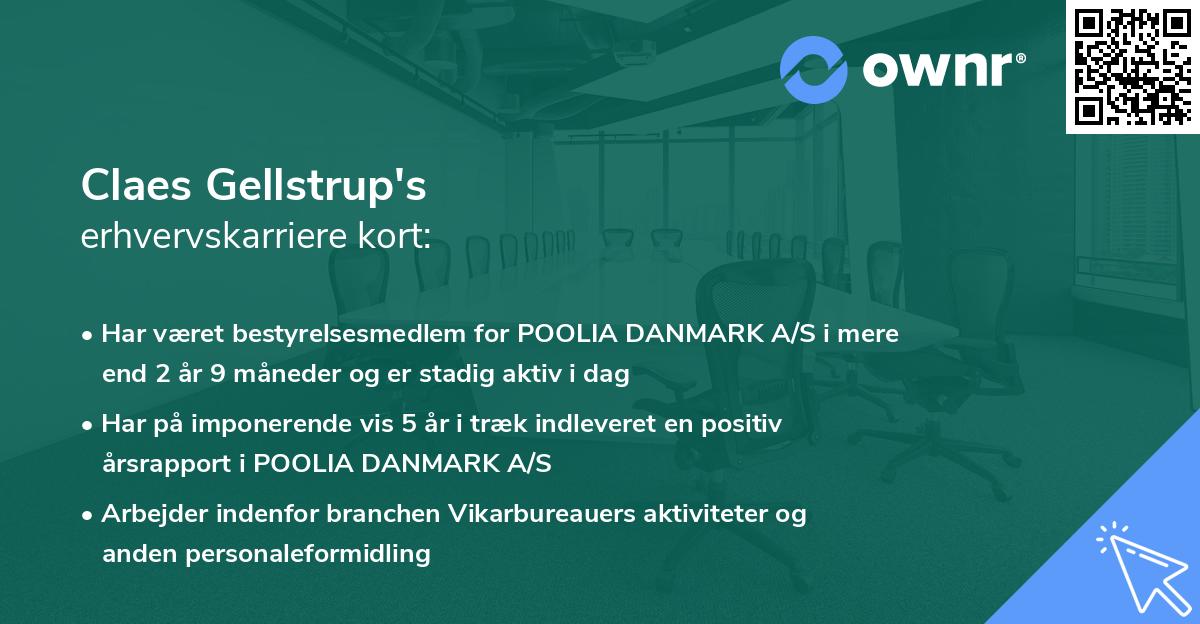 ownr®

Claes Gellstrup's
erhvervskarriere kort:

• Har været bestyrelsesmedlem for POOLIA DANMARK A/S i mere end 2 år 9 måneder og er stadig aktiv i dag

• Har på imponerende vis 5 år i træk indleveret en positiv årsrapport i POOLIA DANMARK A/S

• Arbejder indenfor branchen Vikarbureauers aktiviteter og anden personaleformidling